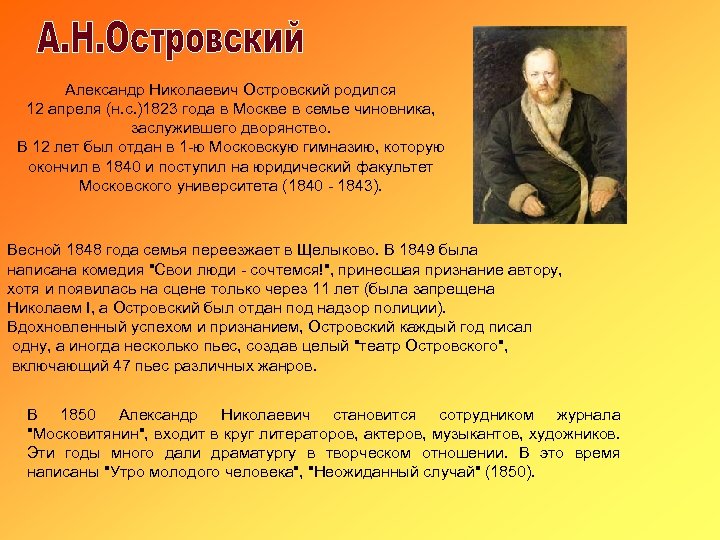 А.Н.Островский

Александр Николаевич Островский родился 12 апреля (н.с.)1823 года в Москве в семье чиновника, заслужившего дворянство.
В 12 лет был отдан в 1-ю Московскую гимназию, которую окончил в 1840 и поступил на юридический факультет Московского университета (1840 - 1843).

Весной 1848 года семья переезжает в Щелыково. В 1849 была написана комедия "Свои люди - сочтемся!", принесшая признание автору, хотя и появилась на сцене только через 11 лет (была запрещена Николаем I, а Островский был отдан под надзор полиции).
Вдохновленный успехом и признанием, Островский каждый год писал одну, а иногда несколько пьес, создав целый "театр Островского", включающий 47 пьес различных жанров.

В 1850 Александр Николаевич становится сотрудником журнала "Московитянин", входит в круг литераторов, актеров, музыкантов, художников. Эти годы много дали драматургу в творческом отношении. В это время написаны "Утро молодого человека", "Неожиданный случай" (1850).